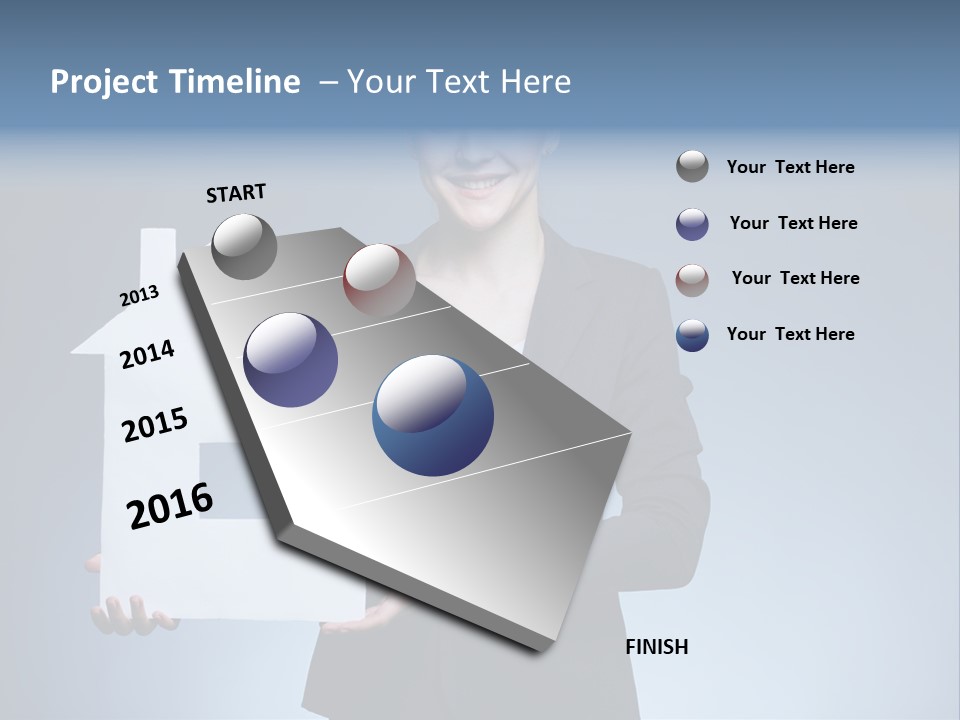 Project Timeline – Your Text Here

START

2013

2014

2015

2016

FINISH

Your Text Here

Your Text Here

Your Text Here

Your Text Here